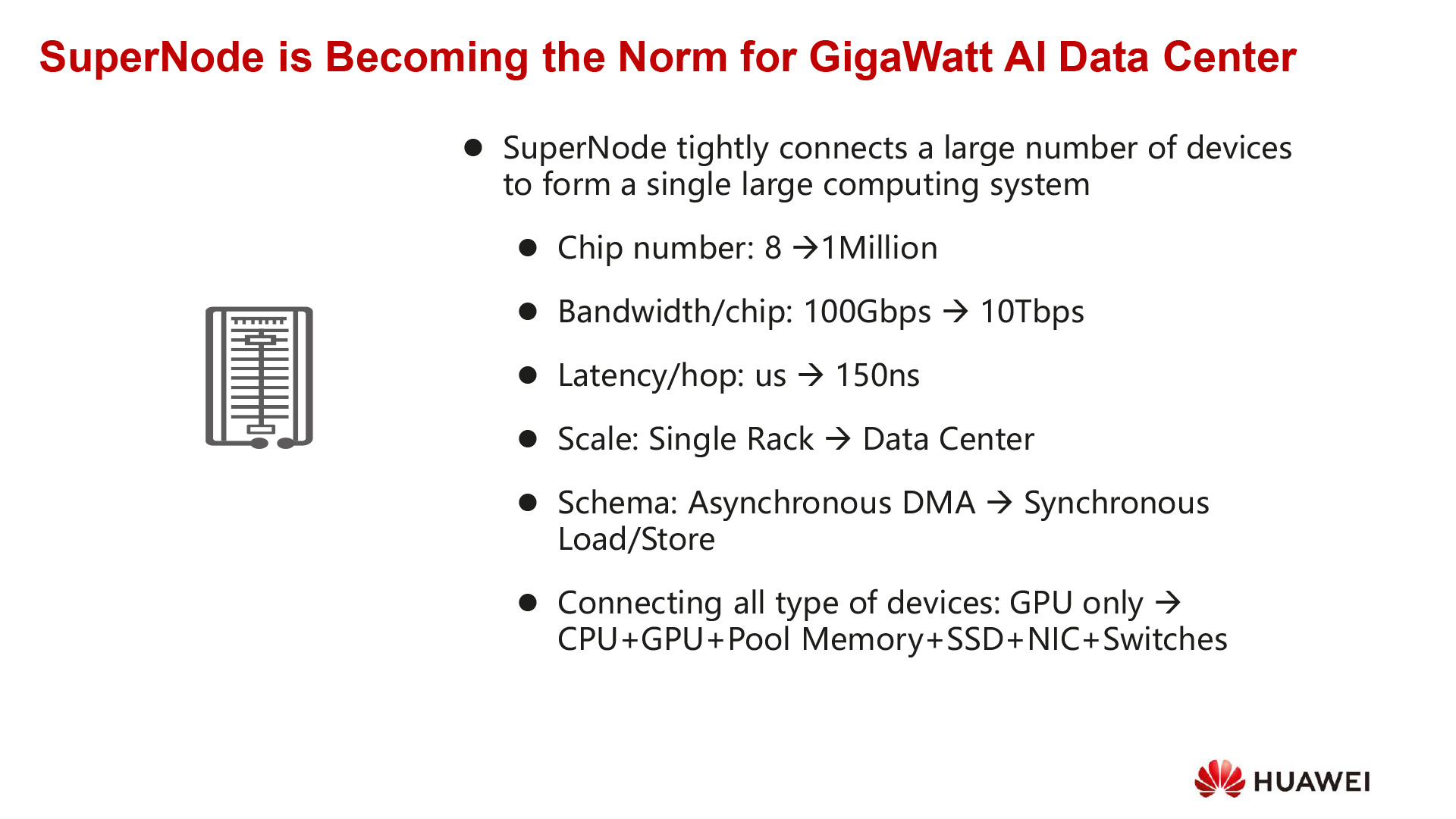 SuperNode is Becoming the Norm for GigaWatt AI Data Center

● SuperNode tightly connects a large number of devices to form a single large computing system

● Chip number: 8 →1Million

● Bandwidth/chip: 100Gbps → 10Tbps

● Latency/hop: us → 150ns

● Scale: Single Rack → Data Center

● Schema: Asynchronous DMA → Synchronous Load/Store

● Connecting all type of devices: GPU only → CPU+GPU+Pool Memory+SSD+NIC+Switches

HUAWEI